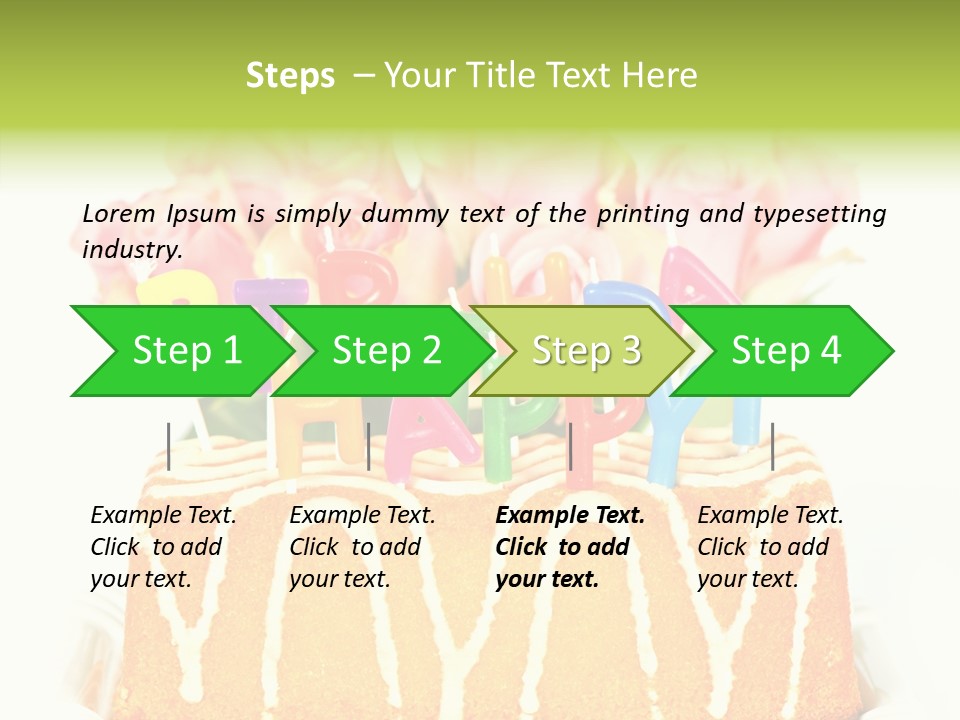 Steps – Your Title Text Here

Lorem Ipsum is simply dummy text of the printing and typesetting industry.

Step 1

Step 2

Step 3

Step 4

Example Text. Click to add your text.

Example Text. Click to add your text.

Example Text. Click to add your text.

Example Text. Click to add your text.